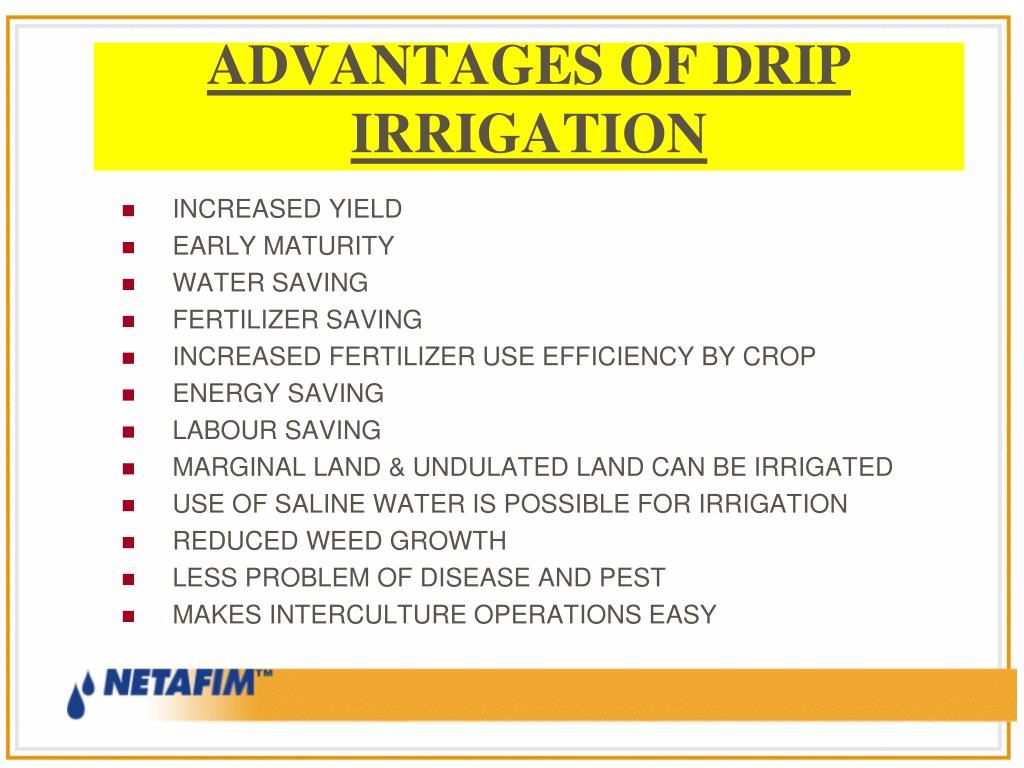 ADVANTAGES OF DRIP IRRIGATION

- INCREASED YIELD
- EARLY MATURITY
- WATER SAVING
- FERTILIZER SAVING
- INCREASED FERTILIZER USE EFFICIENCY BY CROP
- ENERGY SAVING
- LABOUR SAVING
- MARGINAL LAND & UNDULATED LAND CAN BE IRRIGATED
- USE OF SALINE WATER IS POSSIBLE FOR IRRIGATION
- REDUCED WEED GROWTH
- LESS PROBLEM OF DISEASE AND PEST
- MAKES INTERCULTURE OPERATIONS EASY

NETAFIM™